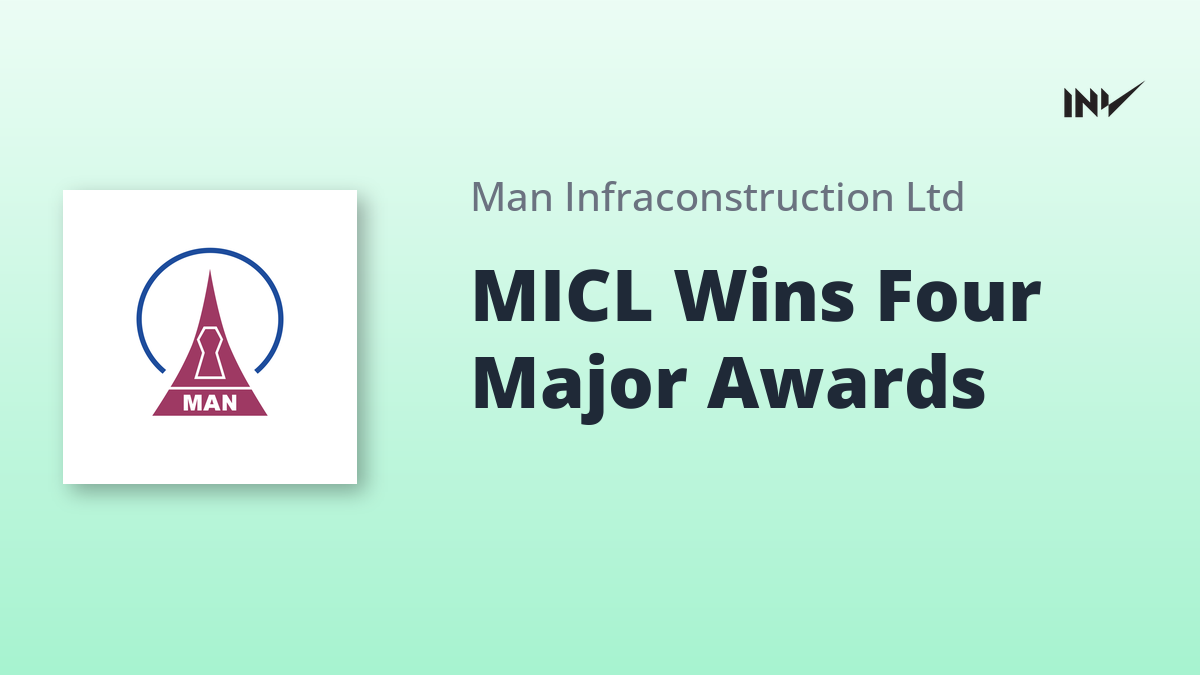 INV

MAN

Man Infraconstruction Ltd

MICL Wins Four Major Awards